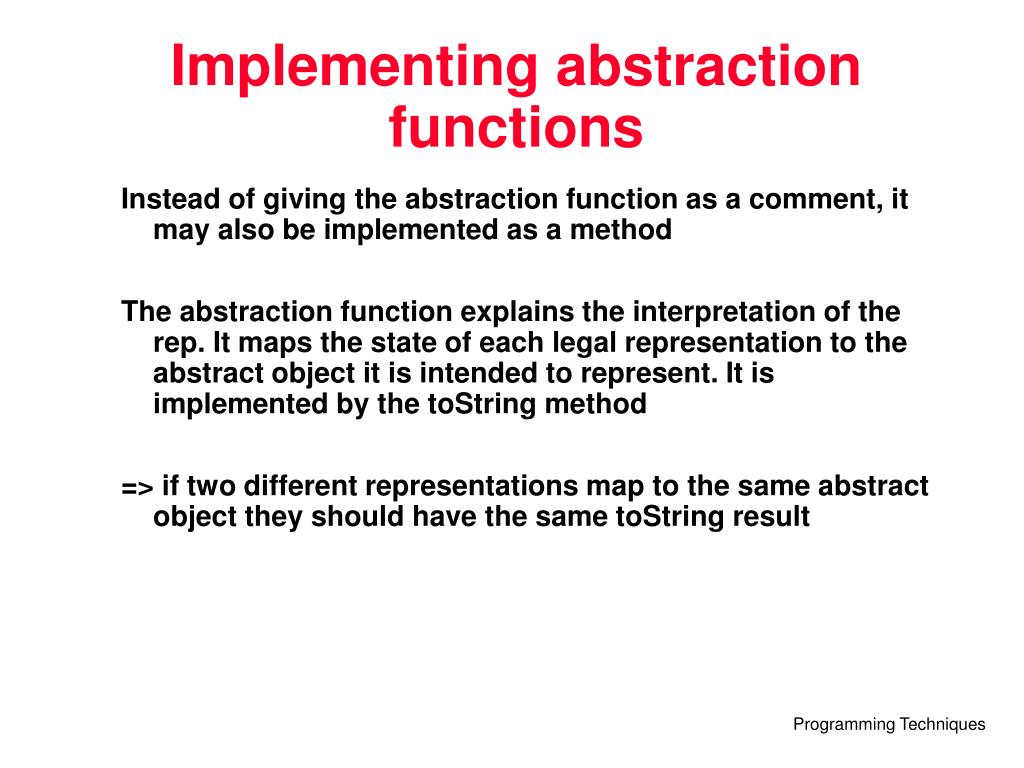 Implementing abstraction functions

Instead of giving the abstraction function as a comment, it may also be implemented as a method

The abstraction function explains the interpretation of the rep. It maps the state of each legal representation to the abstract object it is intended to represent. It is implemented by the toString method

=> if two different representations map to the same abstract object they should have the same toString result

Programming Techniques